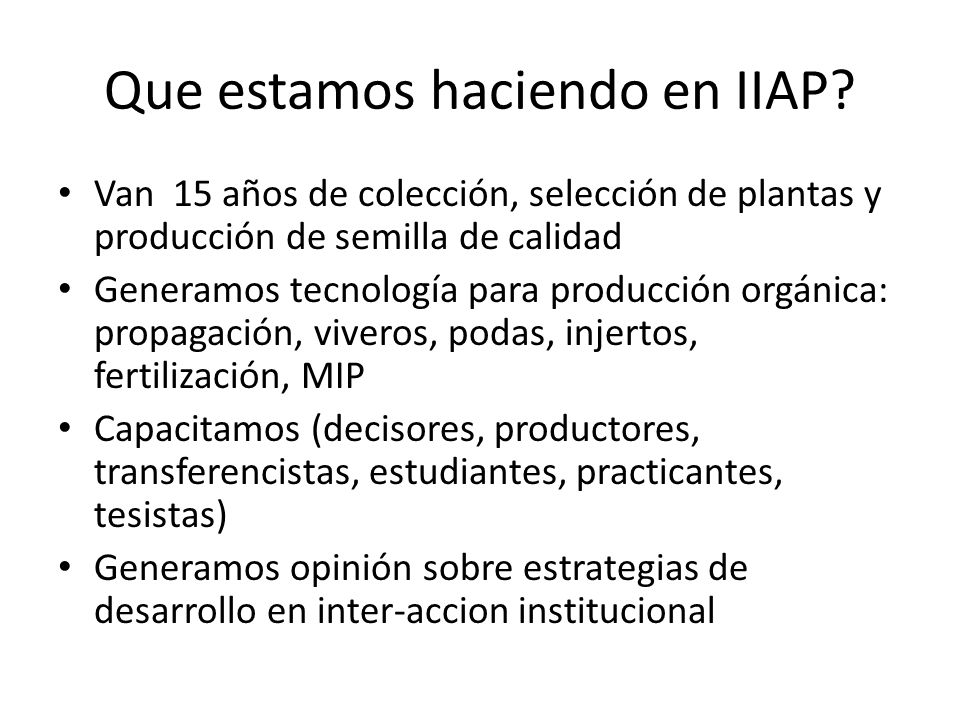 Que estamos haciendo en IIAP?

• Van 15 años de colección, selección de plantas y producción de semilla de calidad
• Generamos tecnología para producción orgánica: propagación, viveros, podas, injertos, fertilización, MIP
• Capacitamos (decisores, productores, transferencistas, estudiantes, practicantes, tesistas)
• Generamos opinión sobre estrategias de desarrollo en inter-accion institucional